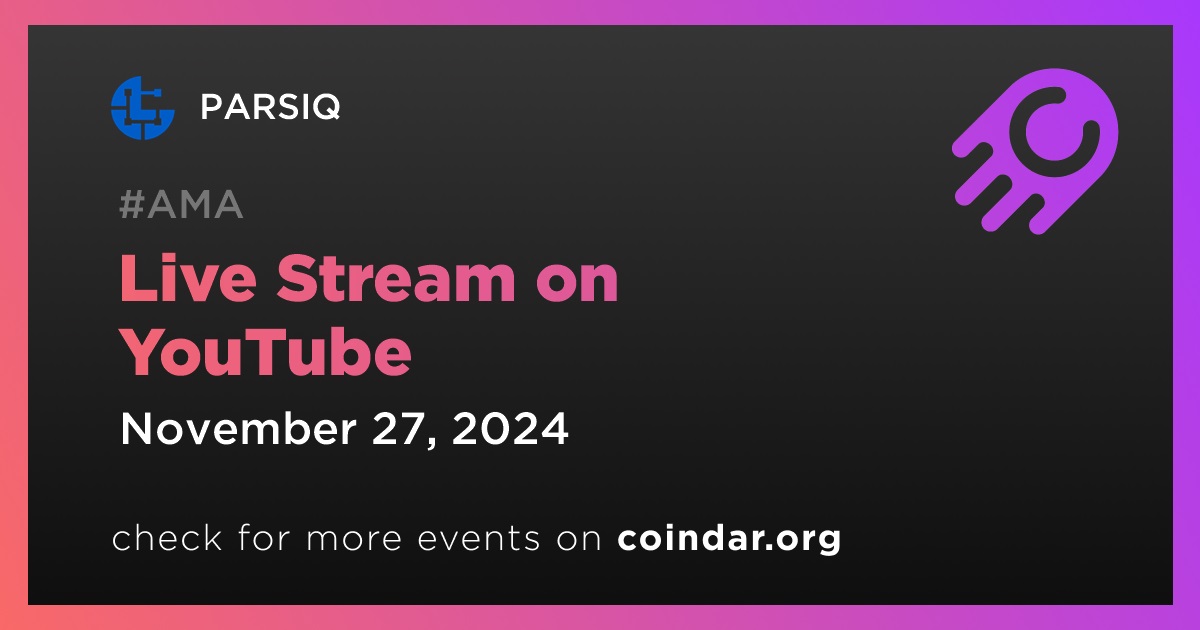 PARSIQ

#AMA

Live Stream on YouTube

November 27, 2024

check for more events on coindar.org